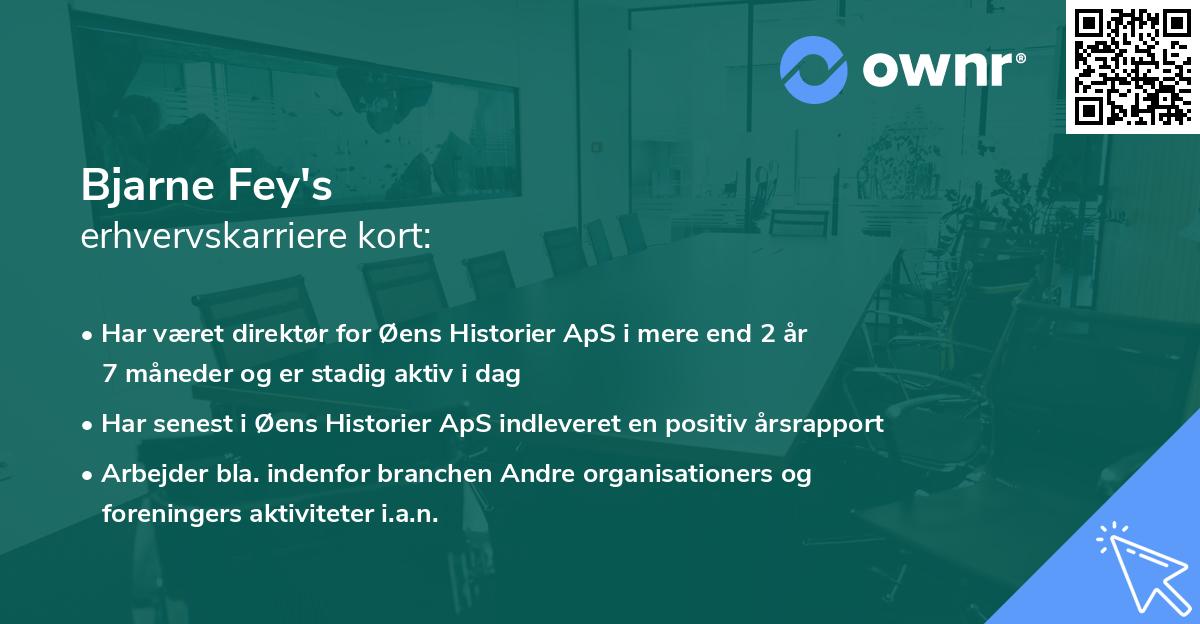 ownr®

Bjarne Fey's
erhvervskarriere kort:

• Har været direktør for Øens Historier ApS i mere end 2 år 7 måneder og er stadig aktiv i dag
• Har senest i Øens Historier ApS indleveret en positiv årsrapport
• Arbejder bla. indenfor branchen Andre organisationers og foreningers aktiviteter i.a.n.